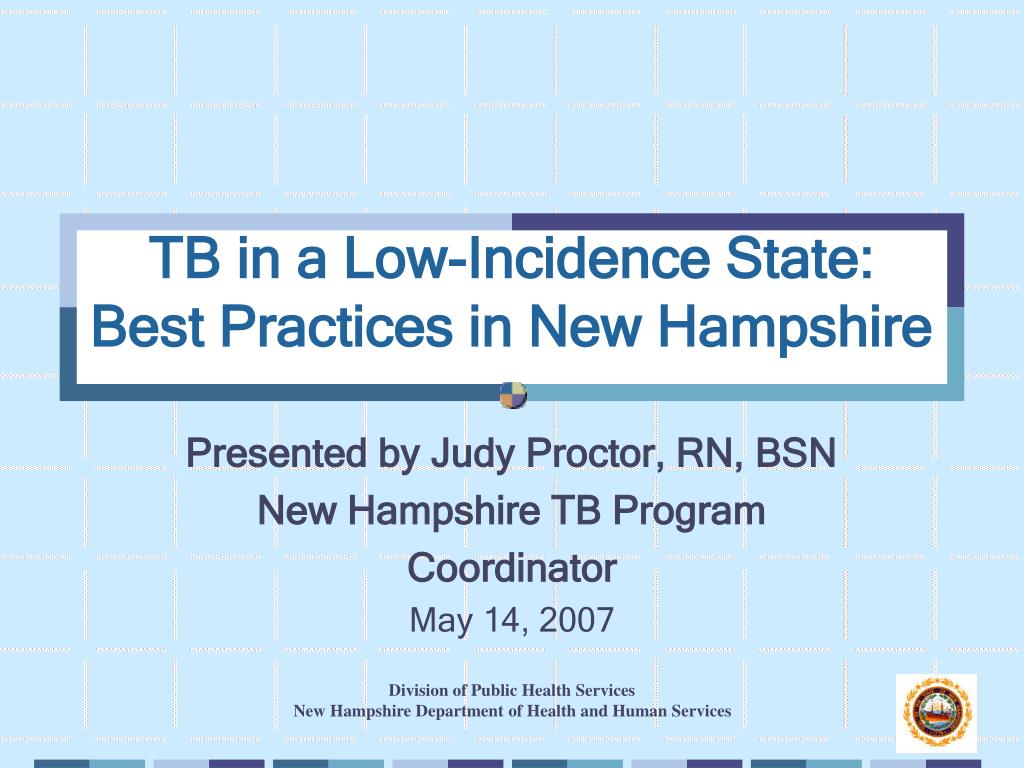 TB in a Low-Incidence State: Best Practices in New Hampshire

Presented by Judy Proctor, RN, BSN
New Hampshire TB Program Coordinator
May 14, 2007

Division of Public Health Services
New Hampshire Department of Health and Human Services